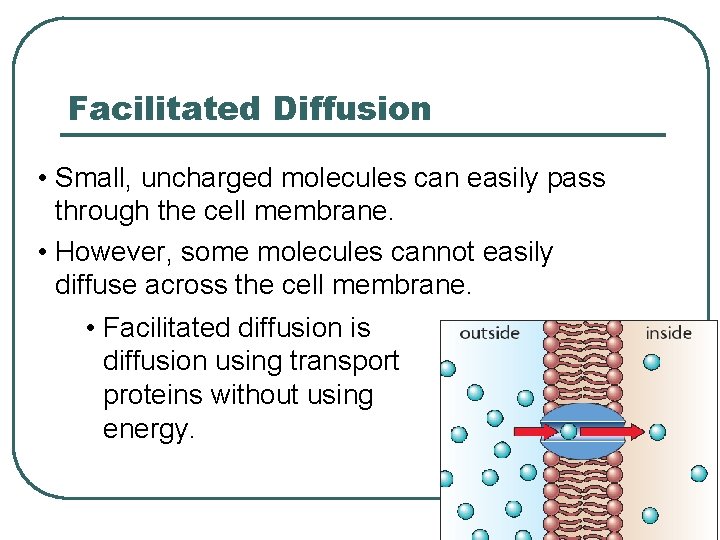 Facilitated Diffusion

• Small, uncharged molecules can easily pass through the cell membrane.

• However, some molecules cannot easily diffuse across the cell membrane.

• Facilitated diffusion is diffusion using transport proteins without using energy.

outside

inside